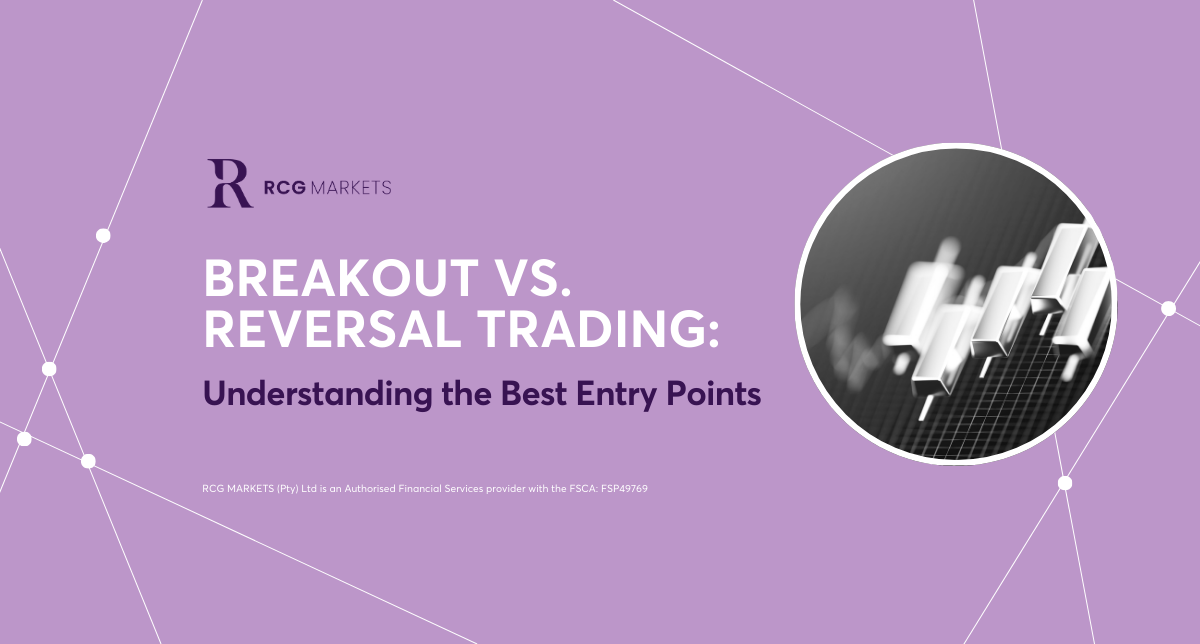 R RCG MARKETS

BREAKOUT VS. REVERSAL TRADING:

Understanding the Best Entry Points

RCG MARKETS (Pty) Ltd is an Authorised Financial Services provider with the FSCA: FSP49769